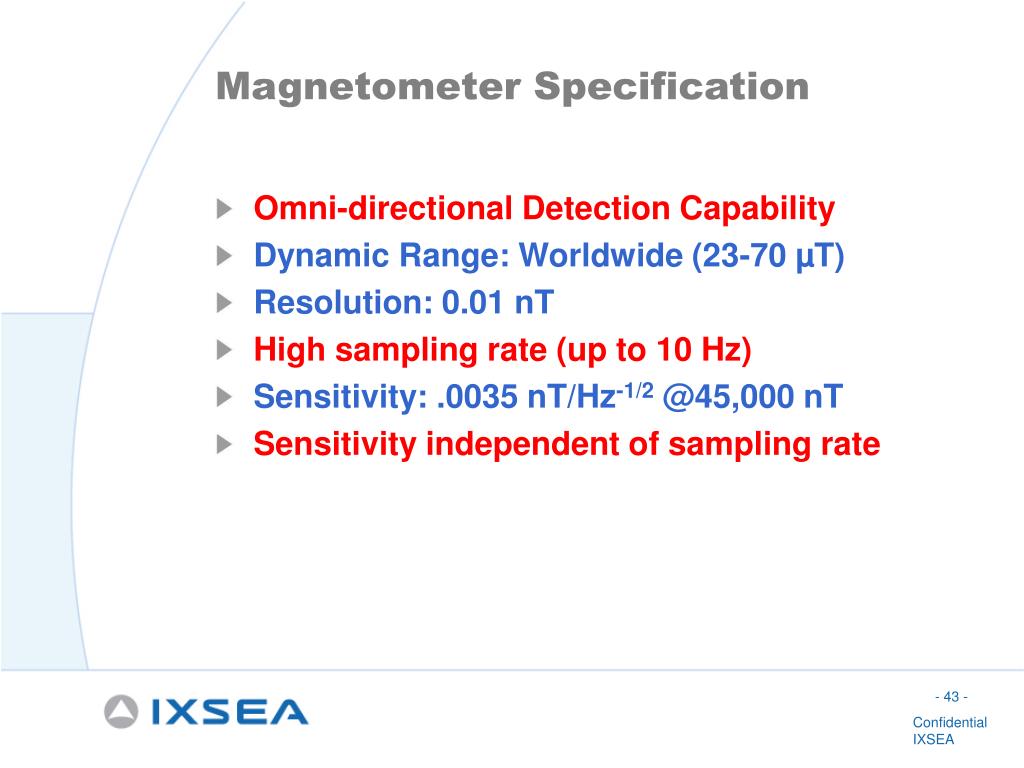 Magnetometer Specification

Omni-directional Detection Capability
Dynamic Range: Worldwide (23-70 µT)
Resolution: 0.01 nT
High sampling rate (up to 10 Hz)
Sensitivity: .0035 nT/Hz$^{-1/2}$ @45,000 nT
Sensitivity independent of sampling rate

IXSEA

- 43 -

Confidential
IXSEA